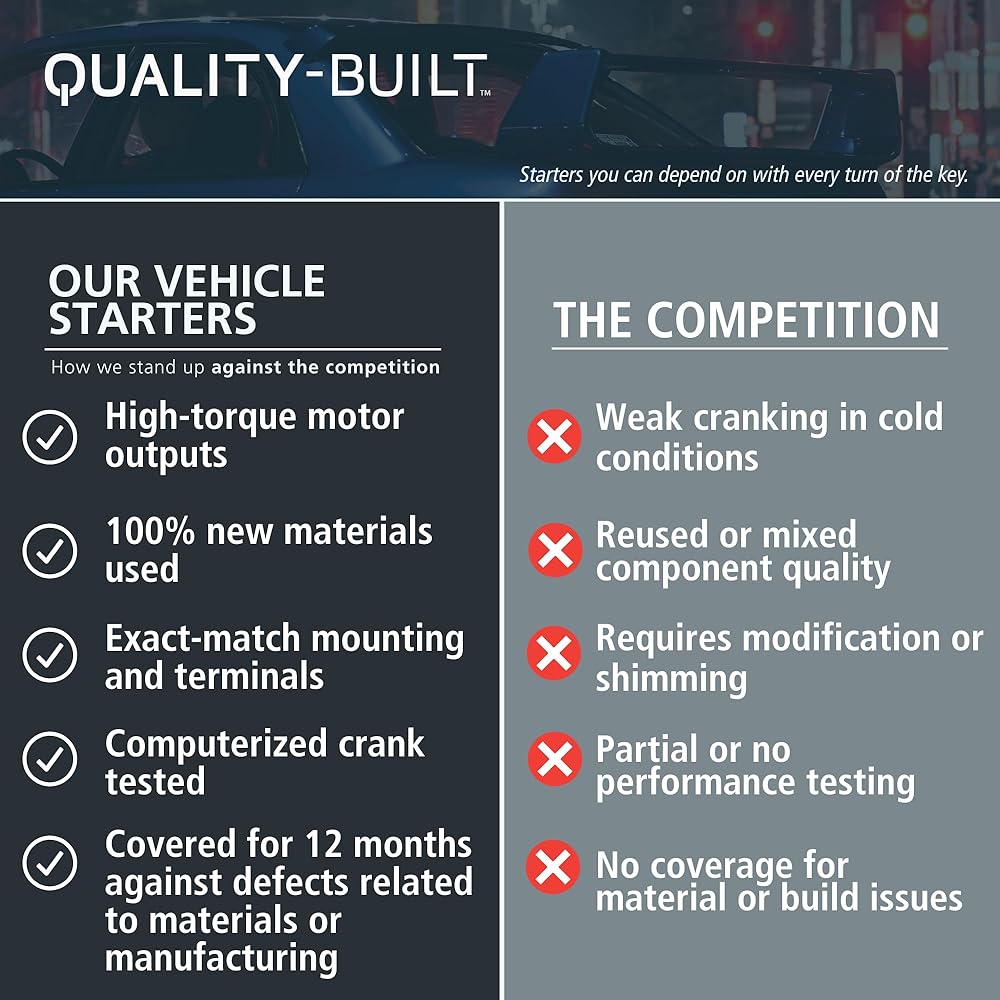 QUALITY-BUILT™

Starters you can depend on with every turn of the key.

OUR VEHICLE STARTERS

How we stand up against the competition

High-torque motor outputs

100% new materials used

Exact-match mounting and terminals

Computerized crank tested

Covered for 12 months against defects related to materials or manufacturing

THE COMPETITION

Weak cranking in cold conditions

Reused or mixed component quality

Requires modification or shimming

Partial or no performance testing

No coverage for material or build issues